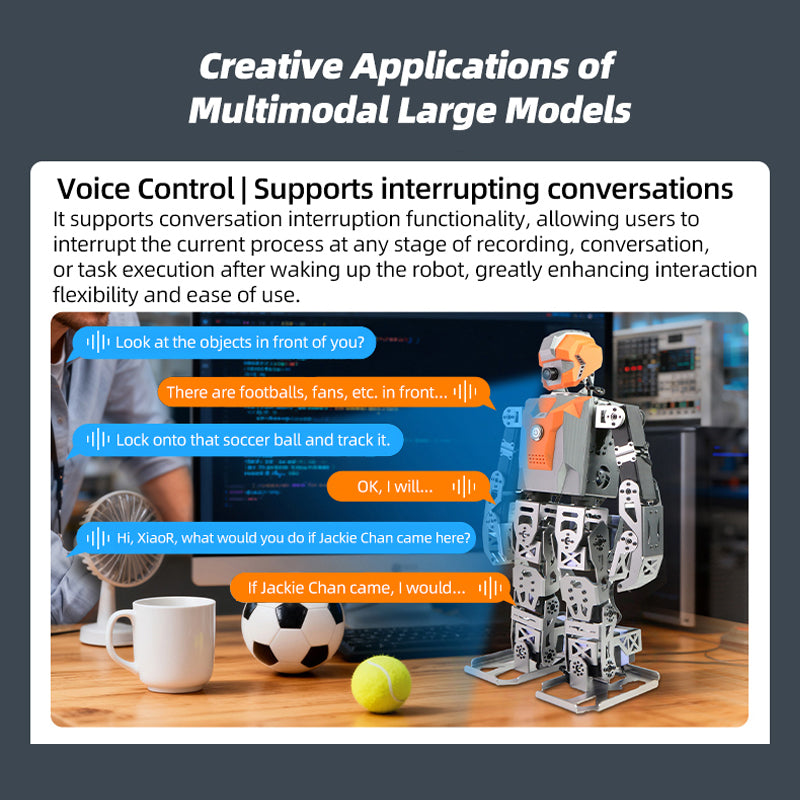 Creative Applications of Multimodal Large Models

Voice Control | Supports interrupting conversations

It supports conversation interruption functionality, allowing users to interrupt the current process at any stage of recording, conversation, or task execution after waking up the robot, greatly enhancing interaction flexibility and ease of use.

Look at the objects in front of you?

There are footballs, fans, etc. in front...

Lock onto that soccer ball and track it.

OK, I will...

Hi, XiaoR, what would you do if Jackie Chan came here?

If Jackie Chan came, I would...